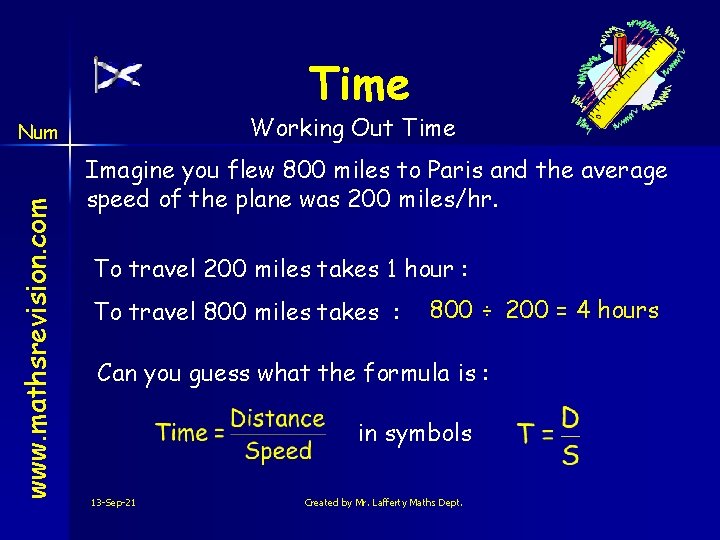 Num

www.mathsrevision.com

Time

Working Out Time

Imagine you flew 800 miles to Paris and the average speed of the plane was 200 miles/hr.

To travel 200 miles takes 1 hour :

To travel 800 miles takes : $800 \div 200 = 4$ hours

Can you guess what the formula is :

$\text{Time} = \frac{\text{Distance}}{\text{Speed}}$ in symbols $T = \frac{D}{S}$

13-Sep-21

Created by Mr. Lafferty Maths Dept.